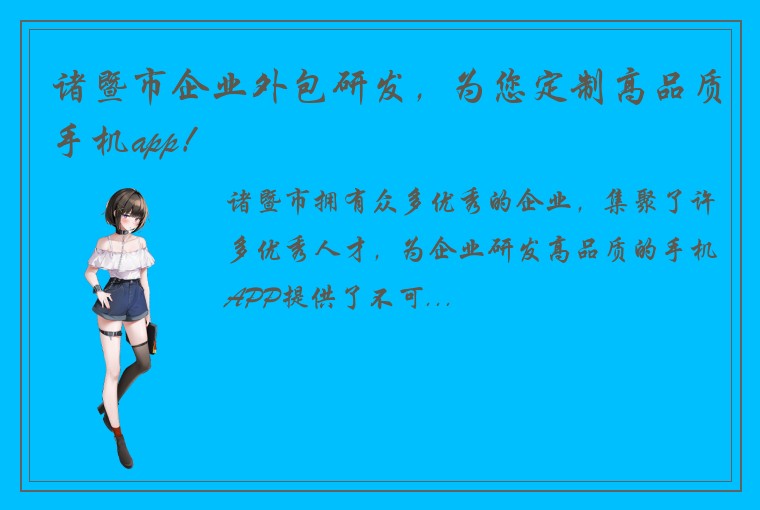 诸暨市企业外包研发，为您定制高品质手机app!

诸暨市拥有众多优秀的企业，集聚了许多优秀人才，为企业研发高品质的手机APP提供了不可...